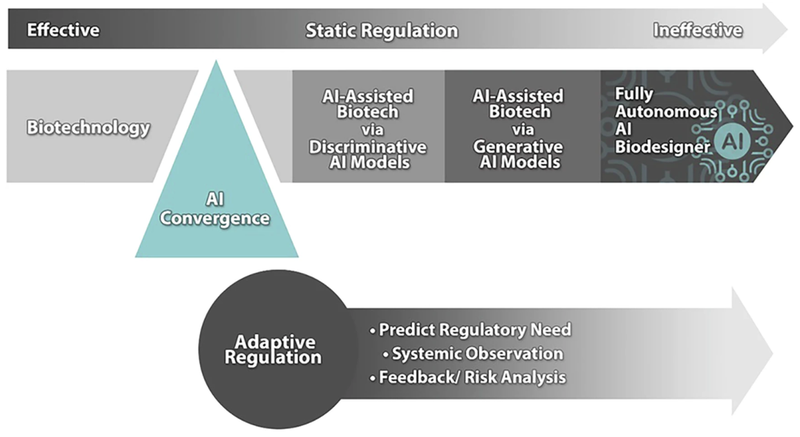 Effective Static Regulation Ineffective

Biotechnology

AI Convergence

AI-Assisted Biotech via Discriminative AI Models

AI-Assisted Biotech via Generative AI Models

Fully Autonomous AI Biodesigner

AI

Adaptive Regulation

• Predict Regulatory Need
• Systemic Observation
• Feedback/ Risk Analysis